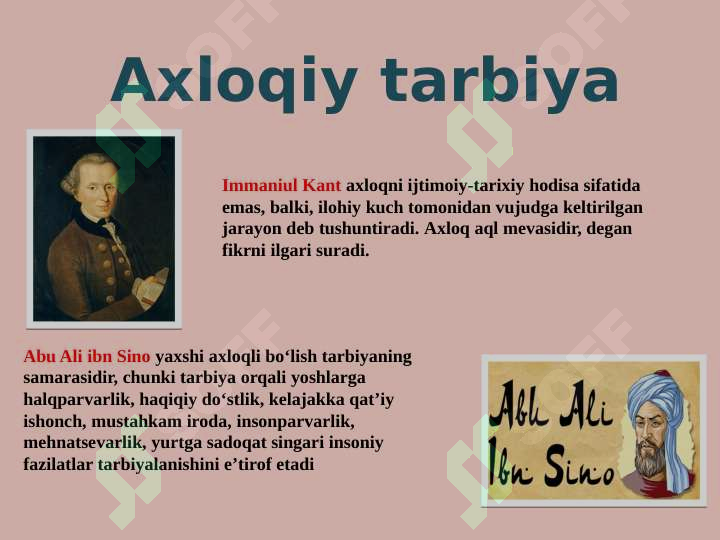 Axloqiy tarbiya

Immaniul Kant axloqni ijtimoiy-tarixiy hodisa sifatida emas, balki, ilohiy kuch tomonidan vujudga keltirilgan jarayon deb tushuntiradi. Axloq aql mevasidir, degan fikrni ilgari suradi.

Abu Ali ibn Sino yaxshi axloqli bo‘lish tarbiyaning samarasidir, chunki tarbiya orqali yoshlarga halqparvarlik, haqiqiy do‘stlik, kelajakka qat’iy ishonch, mustahkam iroda, insonparvarlik, mehnatsevarlik, yurtga sadoqat singari insoniy fazilatlar tarbiyalanishini e’tirof etadi

Abu Ali
Ibn Sino